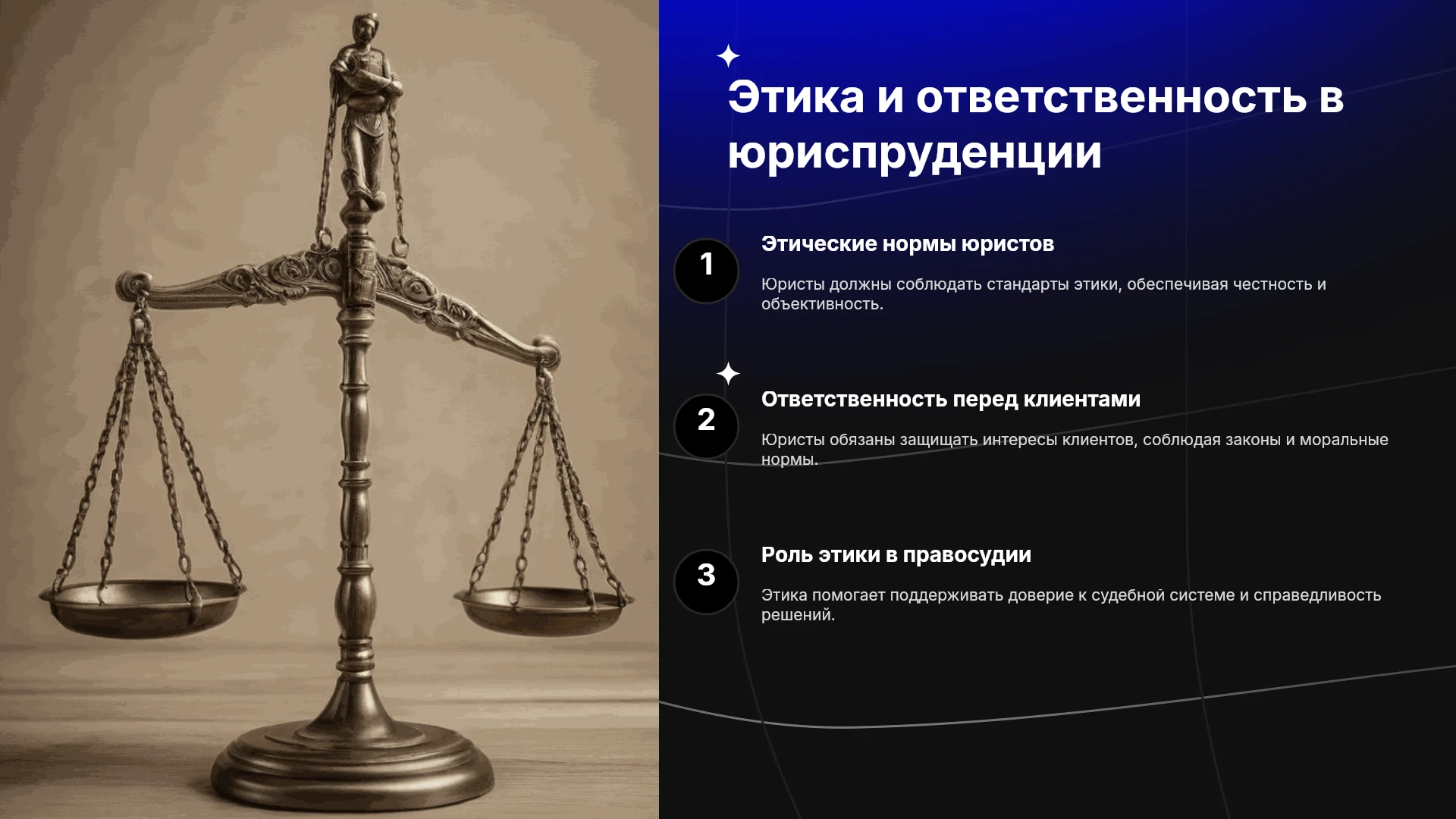 Этика и ответственность в юриспруденции

1

Этические нормы юристов

Юристы должны соблюдать стандарты этики, обеспечивая честность и объективность.

2

Ответственность перед клиентами

Юристы обязаны защищать интересы клиентов, соблюдая законы и моральные нормы.

3

Роль этики в правосудии

Этика помогает поддерживать доверие к судебной системе и справедливость решений.